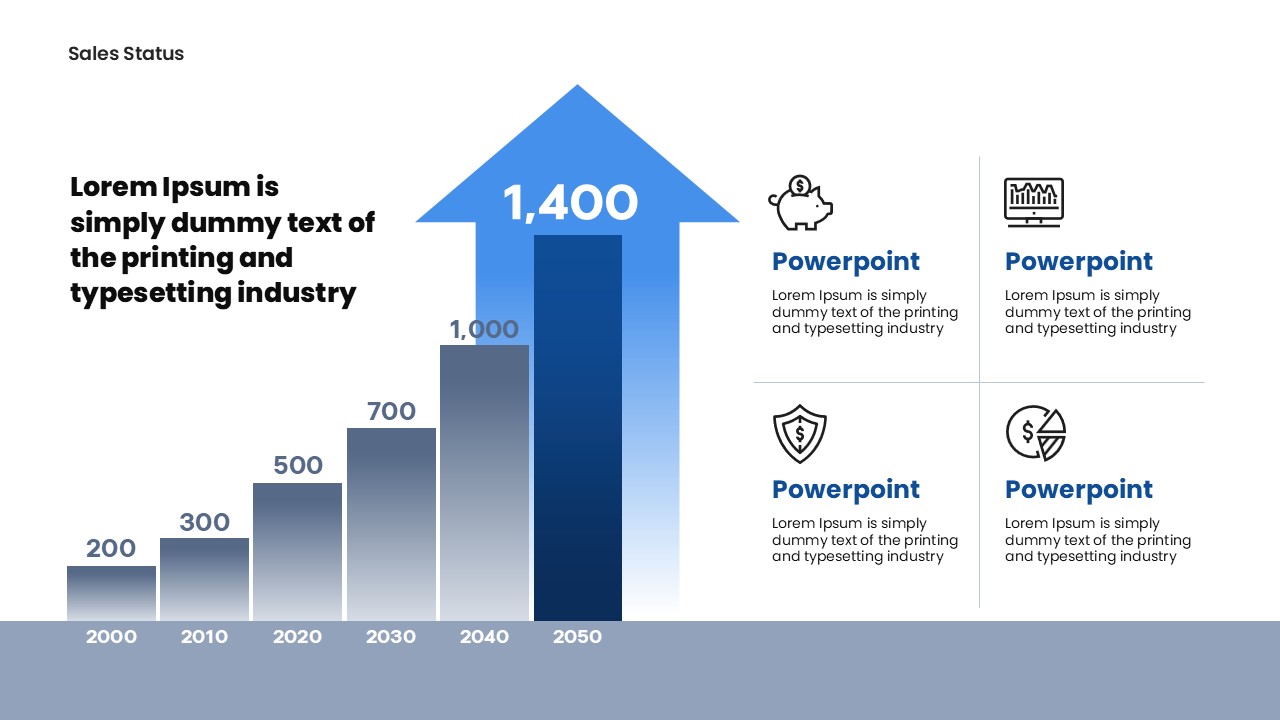 Sales Status

Lorem Ipsum is simply dummy text of the printing and typesetting industry

200
300
500
700
1,000
1,400

2000
2010
2020
2030
2040
2050

Powerpoint
Lorem Ipsum is simply dummy text of the printing and typesetting industry

Powerpoint
Lorem Ipsum is simply dummy text of the printing and typesetting industry

Powerpoint
Lorem Ipsum is simply dummy text of the printing and typesetting industry

Powerpoint
Lorem Ipsum is simply dummy text of the printing and typesetting industry